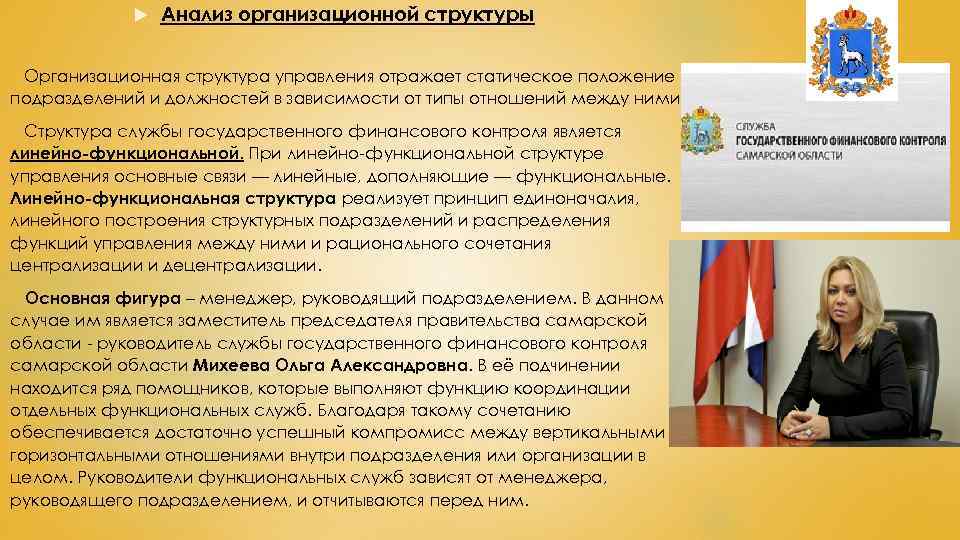 Анализ организационной структуры

Организационная структура управления отражает статическое положение подразделений и должностей в зависимости от типы отношений между ними

Структура службы государственного финансового контроля является линейно-функциональной. При линейно-функциональной структуре управления основные связи — линейные, дополняющие — функциональные. Линейно-функциональная структура реализует принцип единоначалия, линейного построения структурных подразделений и распределения функций управления между ними и рационального сочетания централизации и децентрализации.

Основная фигура – менеджер, руководящий подразделением. В данном случае им является заместитель председателя правительства самарской области - руководитель службы государственного финансового контроля самарской области Михеева Ольга Александровна. В её подчинении находится ряд помощников, которые выполняют функцию координации отдельных функциональных служб. Благодаря такому сочетанию обеспечивается достаточно успешный компромисс между вертикальными горизонтальными отношениями внутри подразделения или организации в целом. Руководители функциональных служб зависят от менеджера, руководящего подразделением, и отчитываются перед ним.

СЛУЖБА
ГОСУДАРСТВЕННОГО ФИНАНСОВОГО КОНТРОЛЯ
САМАРСКОЙ ОБЛАСТИ